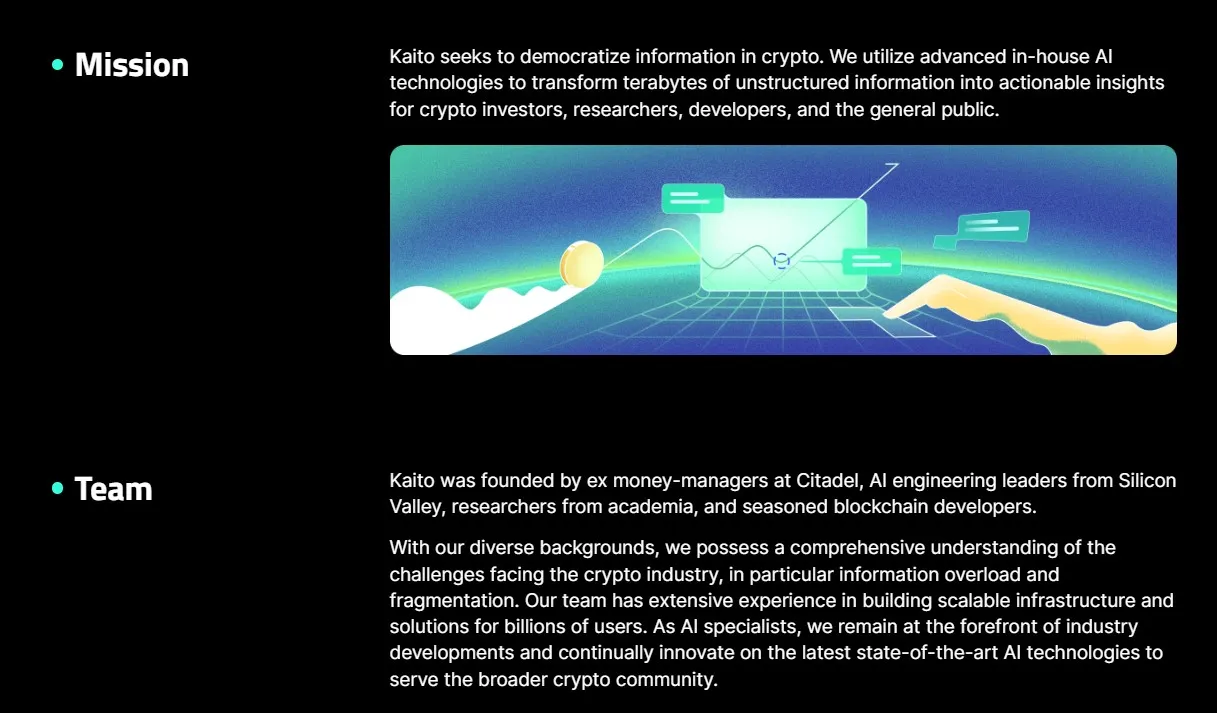 • Mission

Kaito seeks to democratize information in crypto. We utilize advanced in-house AI technologies to transform terabytes of unstructured information into actionable insights for crypto investors, researchers, developers, and the general public.

• Team

Kaito was founded by ex money-managers at Citadel, AI engineering leaders from Silicon Valley, researchers from academia, and seasoned blockchain developers.

With our diverse backgrounds, we possess a comprehensive understanding of the challenges facing the crypto industry, in particular information overload and fragmentation. Our team has extensive experience in building scalable infrastructure and solutions for billions of users. As AI specialists, we remain at the forefront of industry developments and continually innovate on the latest state-of-the-art AI technologies to serve the broader crypto community.